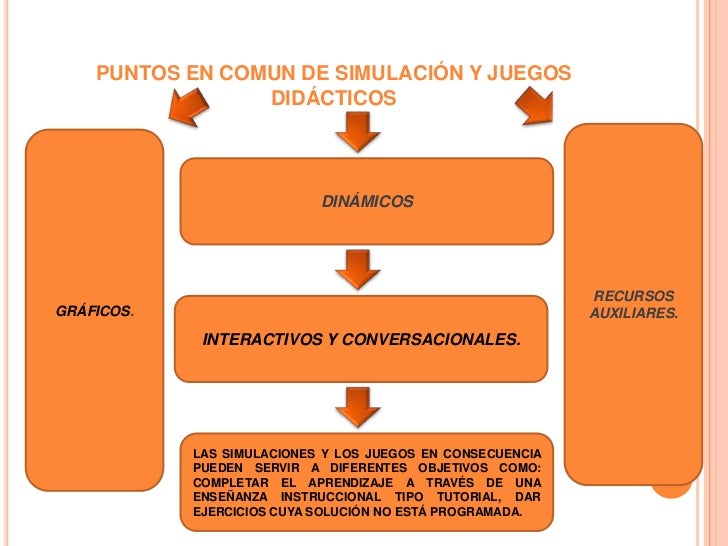 PUNTOS EN COMUN DE SIMULACIÓN Y JUEGOS DIDÁCTICOS

GRÁFICOS.

DINÁMICOS

INTERACTIVOS Y CONVERSACIONALES.

LAS SIMULACIONES Y LOS JUEGOS EN CONSECUENCIA PUEDEN SERVIR A DIFERENTES OBJETIVOS COMO: COMPLETAR EL APRENDIZAJE A TRAVÉS DE UNA ENSEÑANZA INSTRUCCIONAL TIPO TUTORIAL, DAR EJERCICIOS CUYA SOLUCIÓN NO ESTÁ PROGRAMADA.

RECURSOS AUXILIARES.